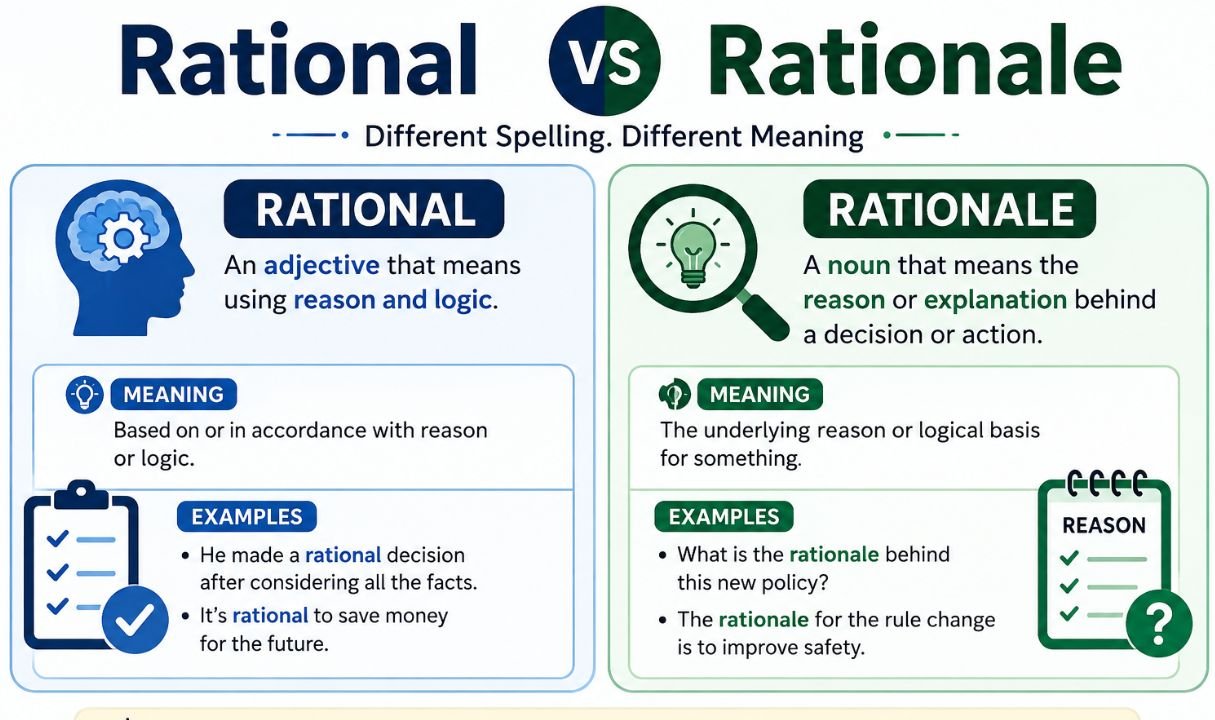 Rational VS Rationale

Different Spelling. Different Meaning

RATIONAL

An adjective that means using reason and logic.

MEANING

Based on or in accordance with reason or logic.

EXAMPLES

• He made a rational decision after considering all the facts.

• It's rational to save money for the future.

RATIONALE

A noun that means the reason or explanation behind a decision or action.

MEANING

The underlying reason or logical basis for something.

EXAMPLES

• What is the rationale behind this new policy?

• The rationale for the rule change is to improve safety.

REASON

?